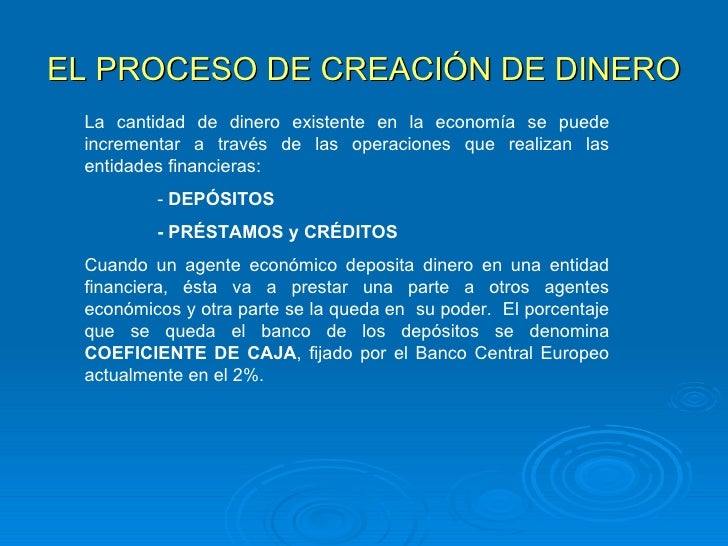 EL PROCESO DE CREACIÓN DE DINERO

La cantidad de dinero existente en la economía se puede incrementar a través de las operaciones que realizan las entidades financieras:

- DEPÓSITOS

- PRÉSTAMOS y CRÉDITOS

Cuando un agente económico deposita dinero en una entidad financiera, ésta va a prestar una parte a otros agentes económicos y otra parte se la queda en su poder. El porcentaje que se queda el banco de los depósitos se denomina COEFICIENTE DE CAJA, fijado por el Banco Central Europeo actualmente en el 2%.